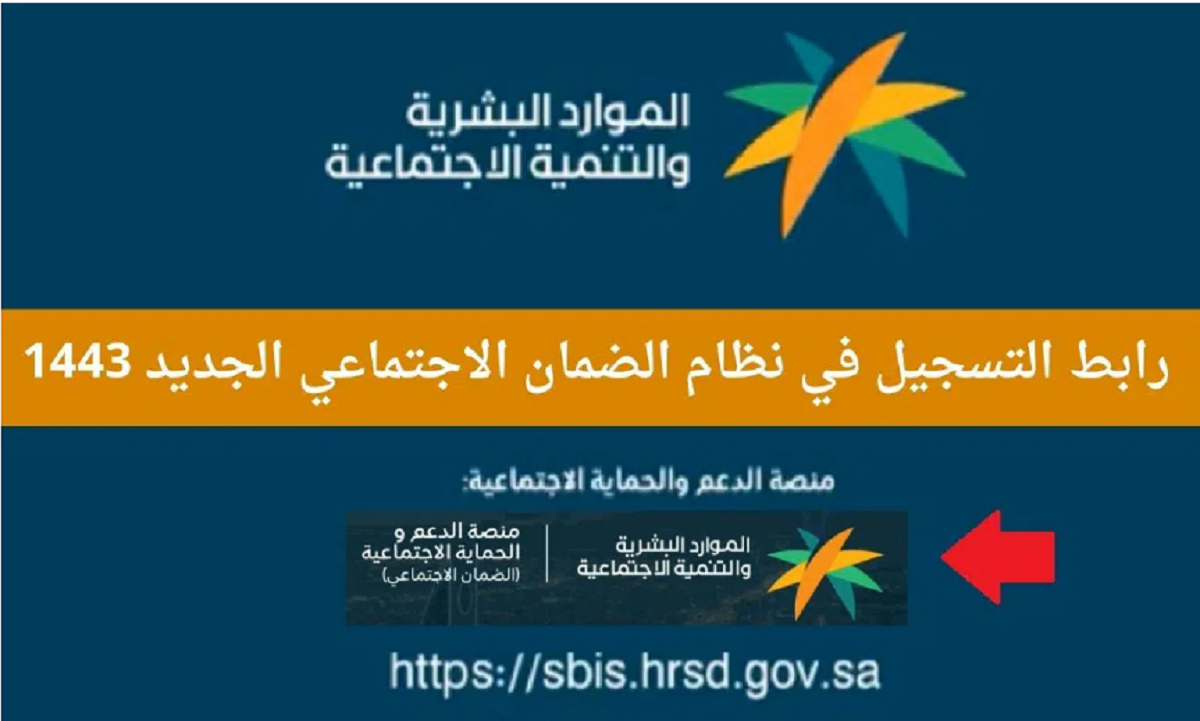 الموارد البشرية
والتنمية الاجتماعية

رابط التسجيل في نظام الضمان الاجتماعي الجديد 1443

منصة الدعم والحماية الاجتماعية:

الموارد البشرية
والتنمية الاجتماعية

منصة الدعم و
الحماية الاجتماعية
(الضمان الاجتماعي)

https://sbis.hrsd.gov.sa